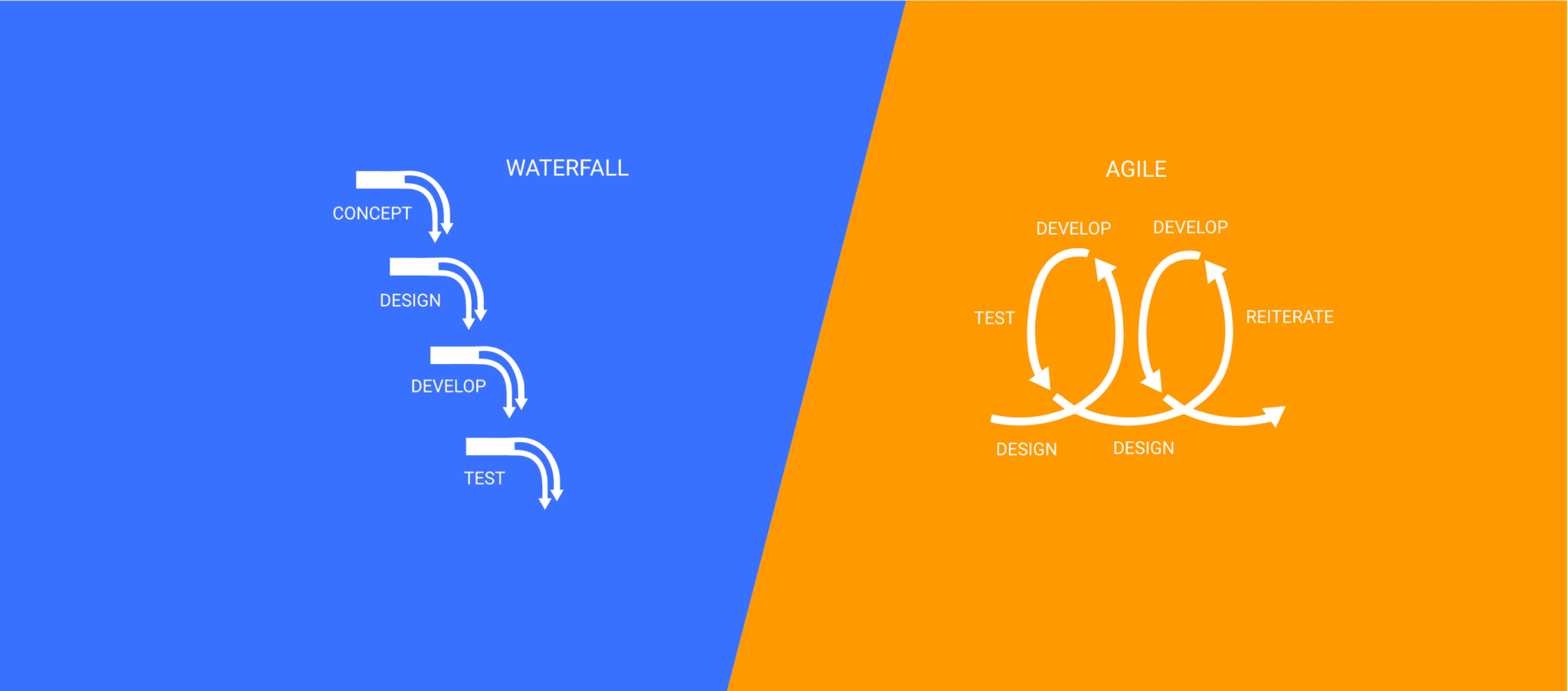 WATERFALL

CONCEPT

DESIGN

DEVELOP

TEST

AGILE

DEVELOP DEVELOP

TEST

REITERATE

DESIGN DESIGN